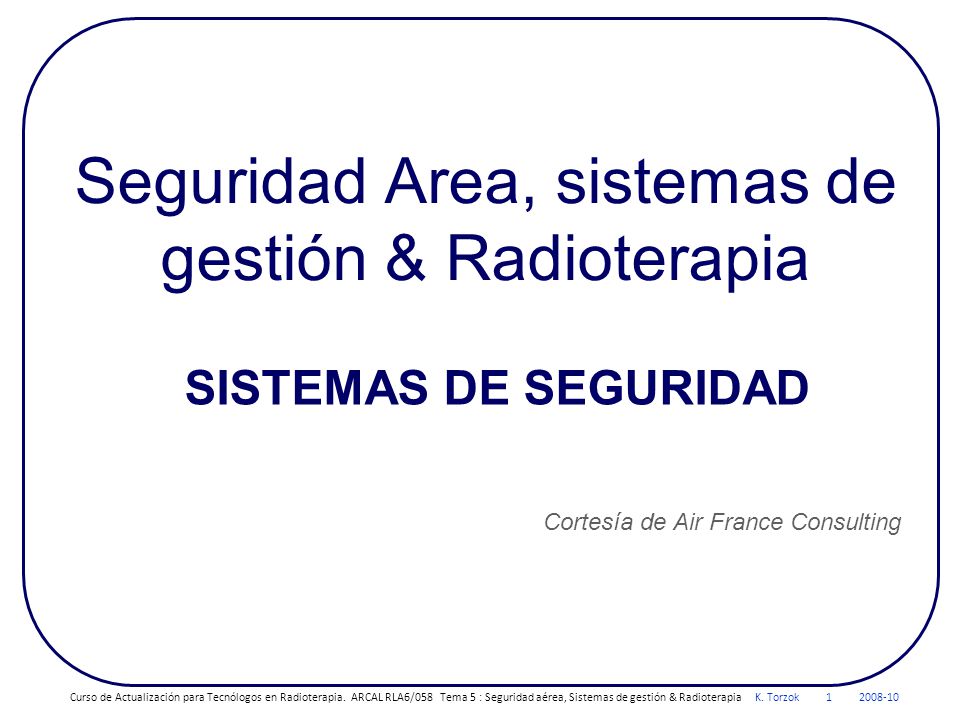 Seguridad Area, sistemas de gestión & Radioterapia

SISTEMAS DE SEGURIDAD

Cortesía de Air France Consulting

Curso de Actualización para Tecnólogos en Radioterapia. ARCAL RLA6/058 Tema 5 : Seguridad aérea, Sistemas de gestión & Radioterapia K. Torzok 1 2008-10